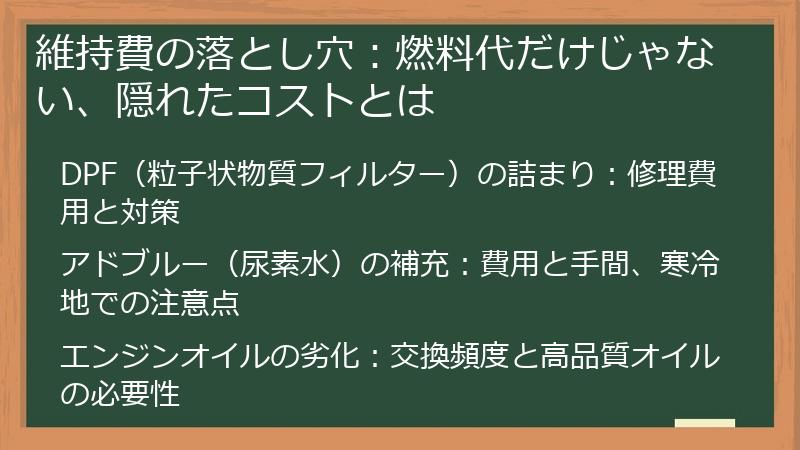 維持費の落とし穴：燃料代だけじゃない、隠れたコストとは

DPF（粒子状物質フィルター）の詰まり：修理費用と対策

アドブルー（尿素水）の補充：費用と手間、寒冷地での注意点

エンジンオイルの劣化：交換頻度と高品質オイルの必要性